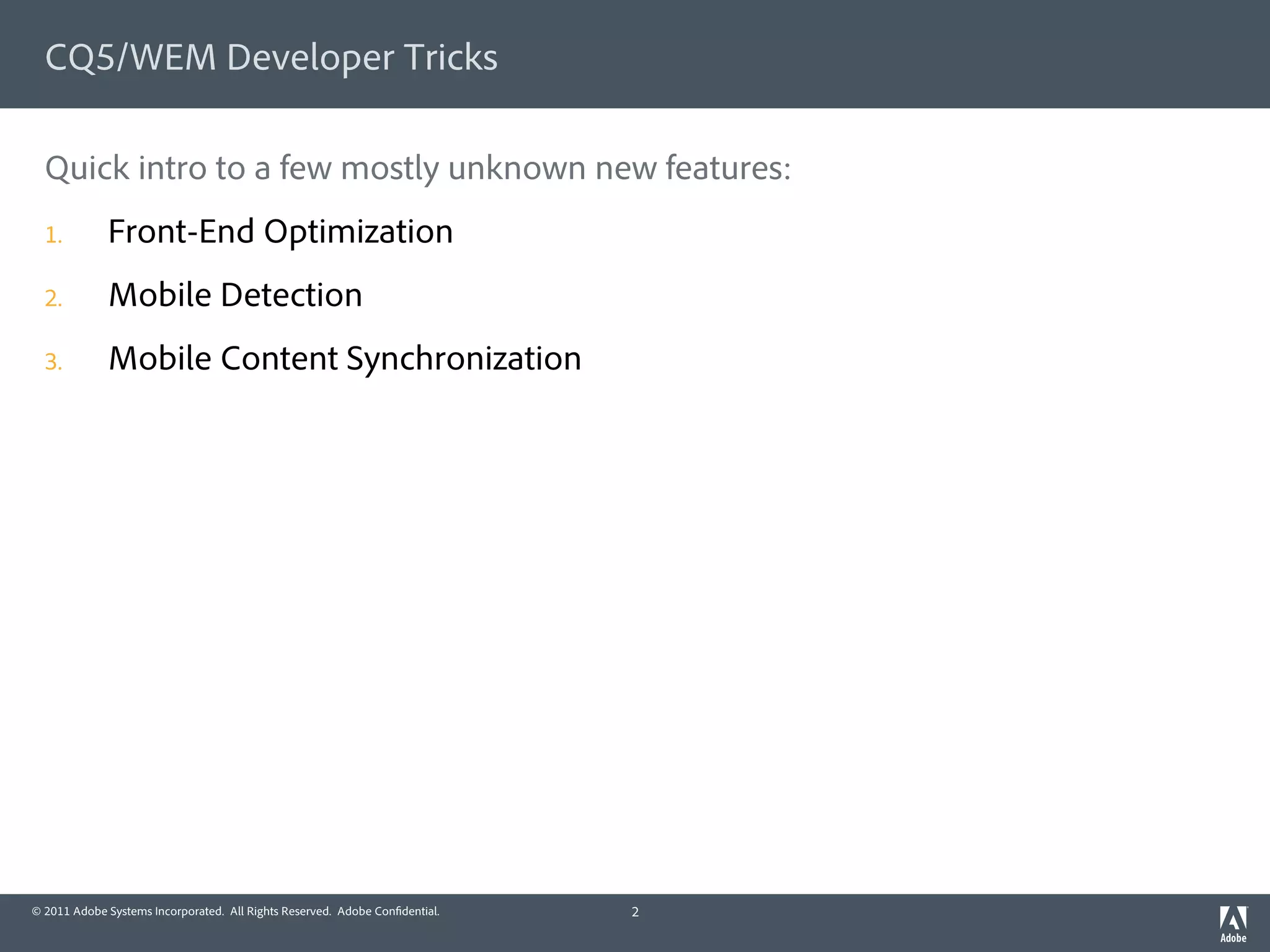 CQ5/WEM Developer Tricks

Quick intro to a few mostly unknown new features:

1. Front-End Optimization

2. Mobile Detection

3. Mobile Content Synchronization

© 2011 Adobe Systems Incorporated. All Rights Reserved. Adobe Confidential.

2

Adobe